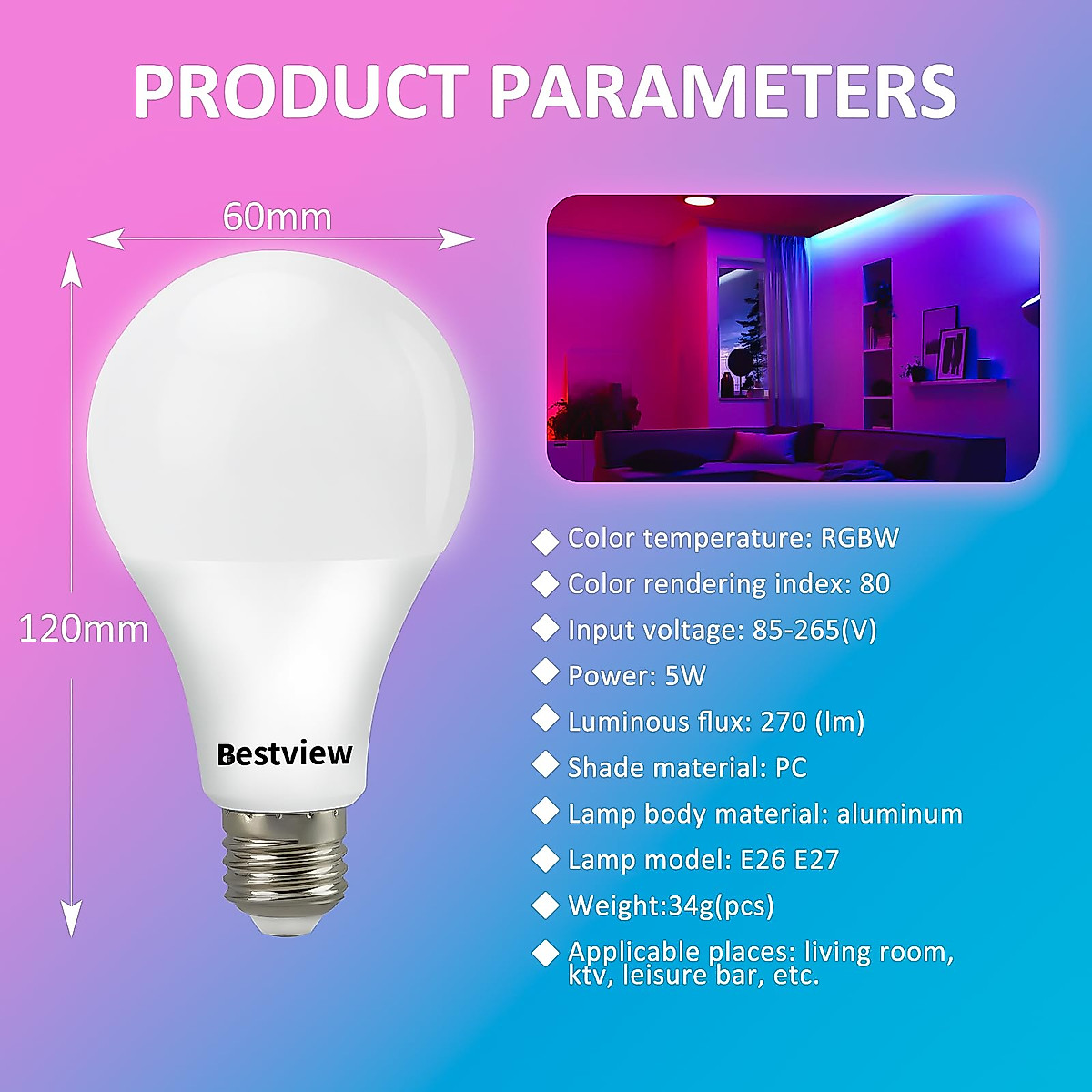 PRODUCT PARAMETERS

60mm

120mm

Bestview

◆ Color temperature: RGBW
◆ Color rendering index: 80
◆ Input voltage: 85-265(V)
◆ Power: 5W
◆ Luminous flux: 270 (lm)
◆ Shade material: PC
◆ Lamp body material: aluminum
◆ Lamp model: E26 E27
◆ Weight:34g(pcs)
◆ Applicable places: living room, ktv, leisure bar, etc.